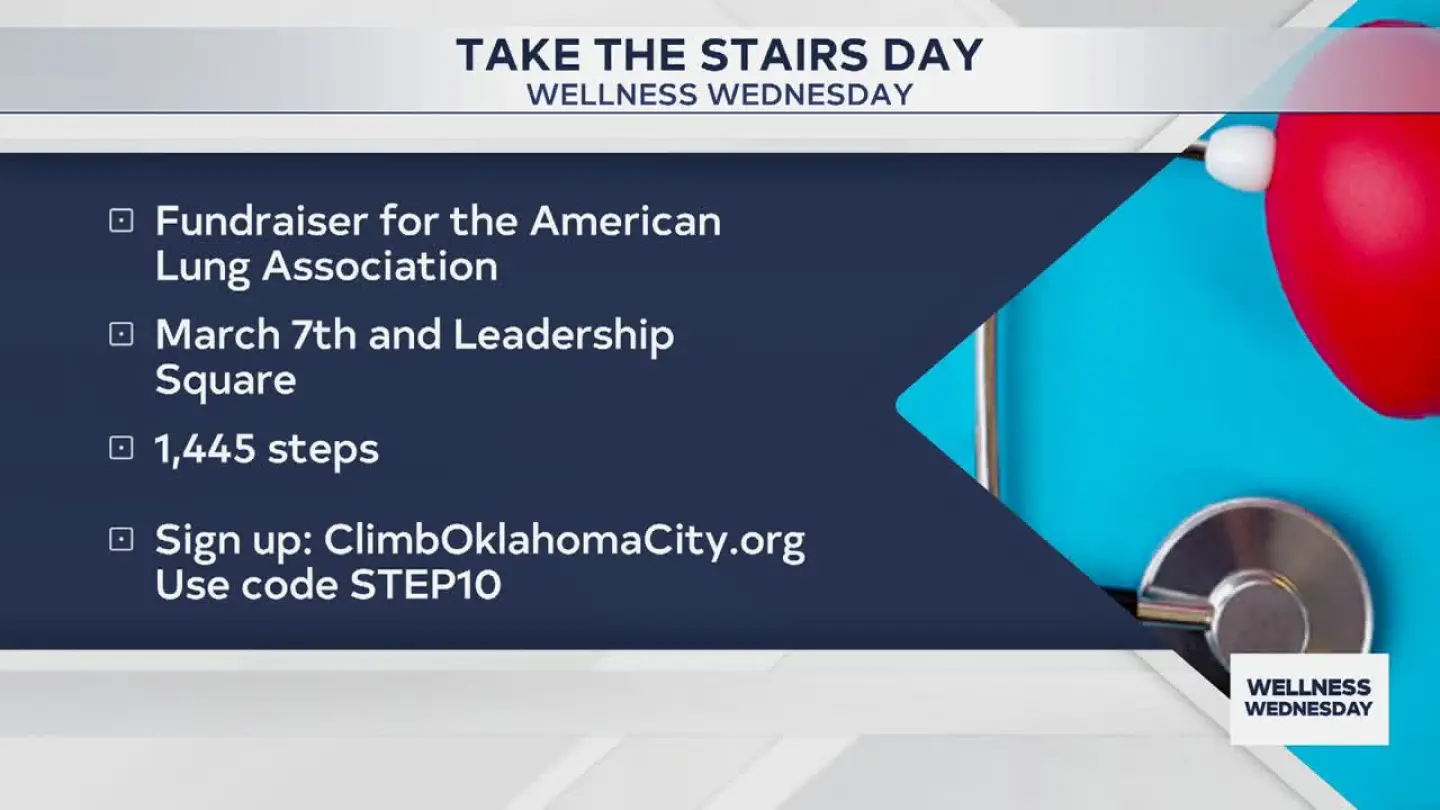 TAKE THE STAIRS DAY
WELLNESS WEDNESDAY

Fundraiser for the American Lung Association

March 7th and Leadership Square

1,445 steps

Sign up: ClimbOklahomaCity.org
Use code STEP10

WELLNESS WEDNESDAY